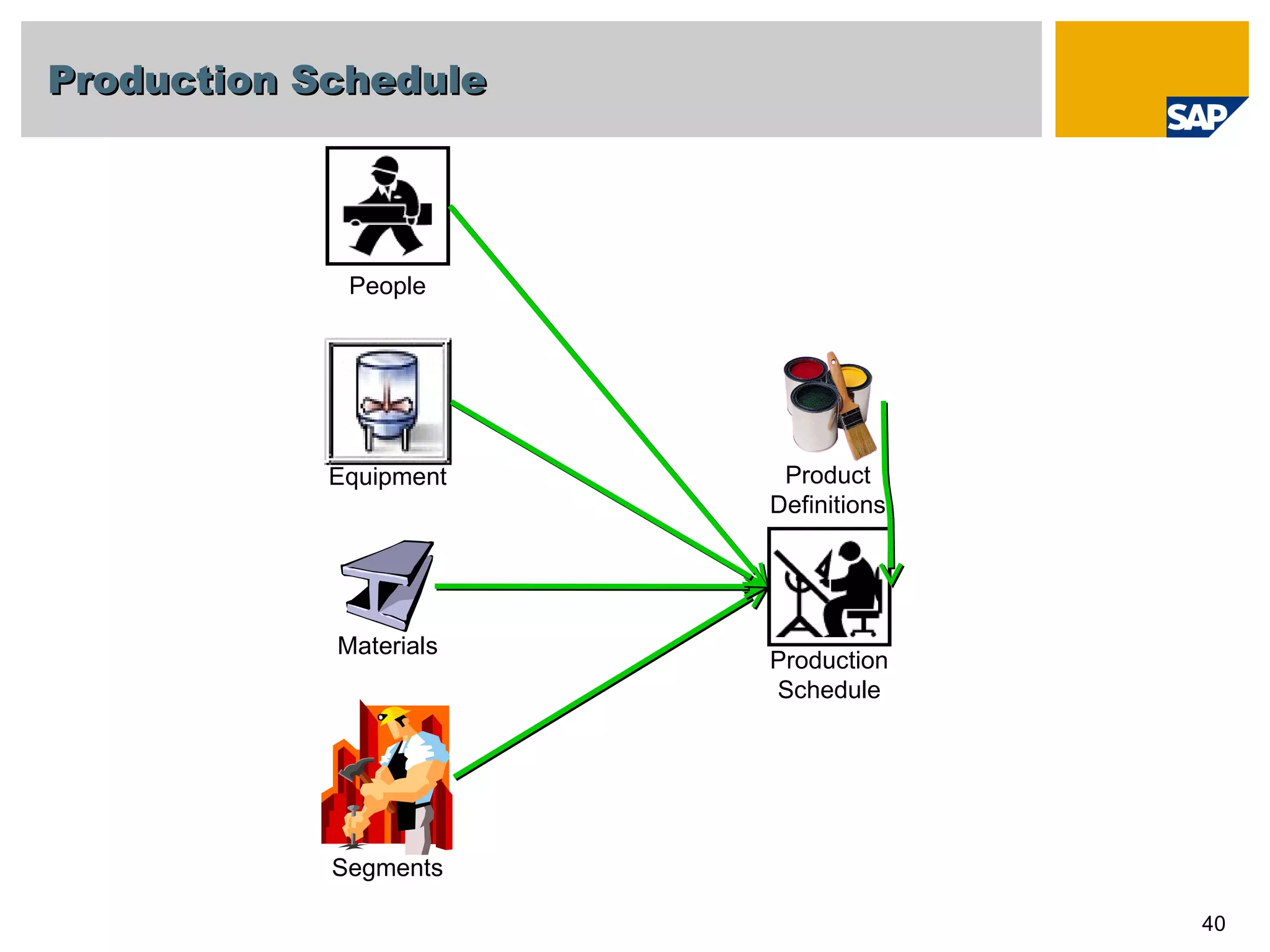 Production Schedule

SAP

People

Equipment

Materials

Segments

Product Definitions

Production Schedule

40